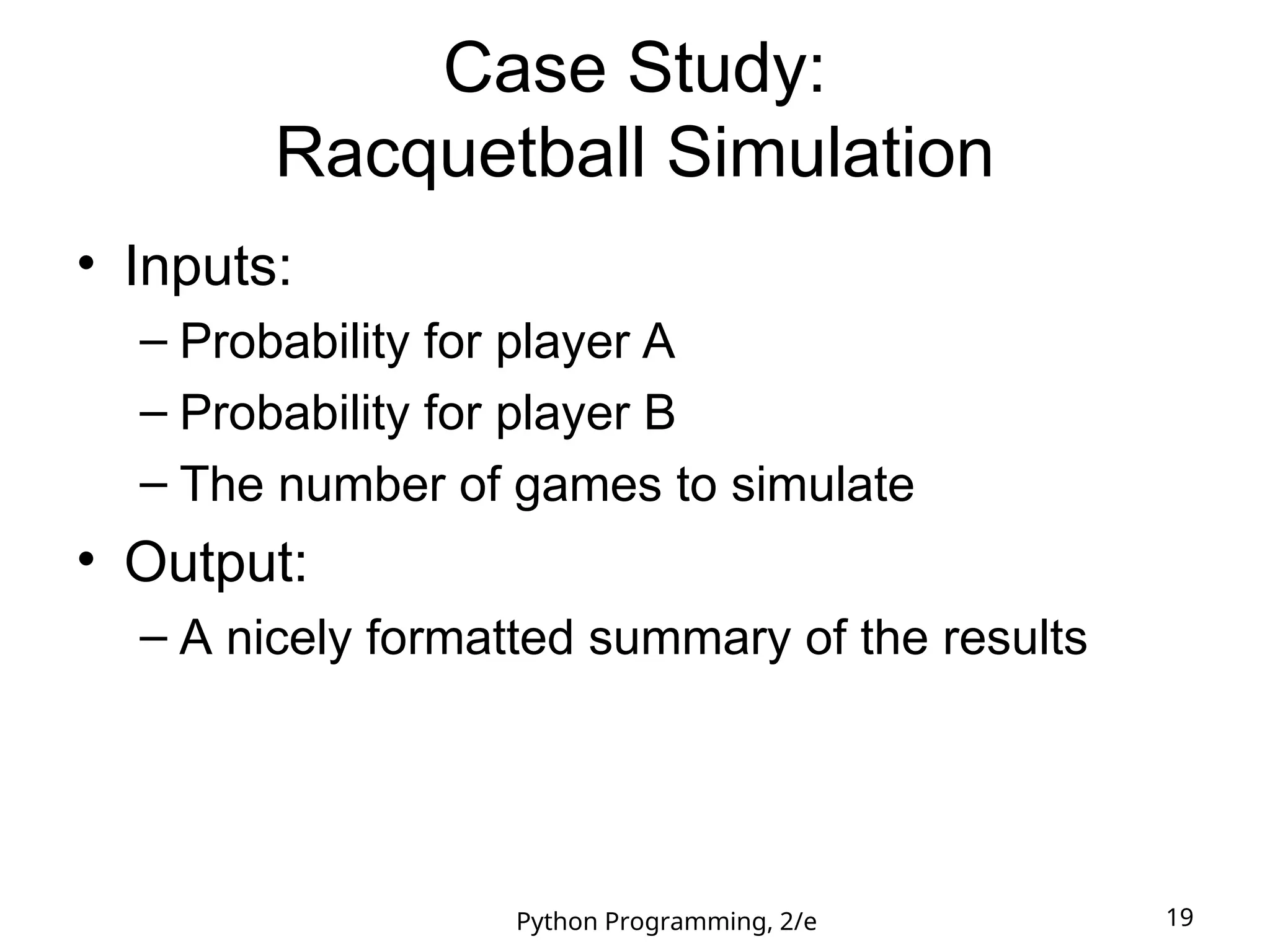 Case Study:
Racquetball Simulation

• Inputs:
– Probability for player A
– Probability for player B
– The number of games to simulate
• Output:
– A nicely formatted summary of the results

Python Programming, 2/e

19